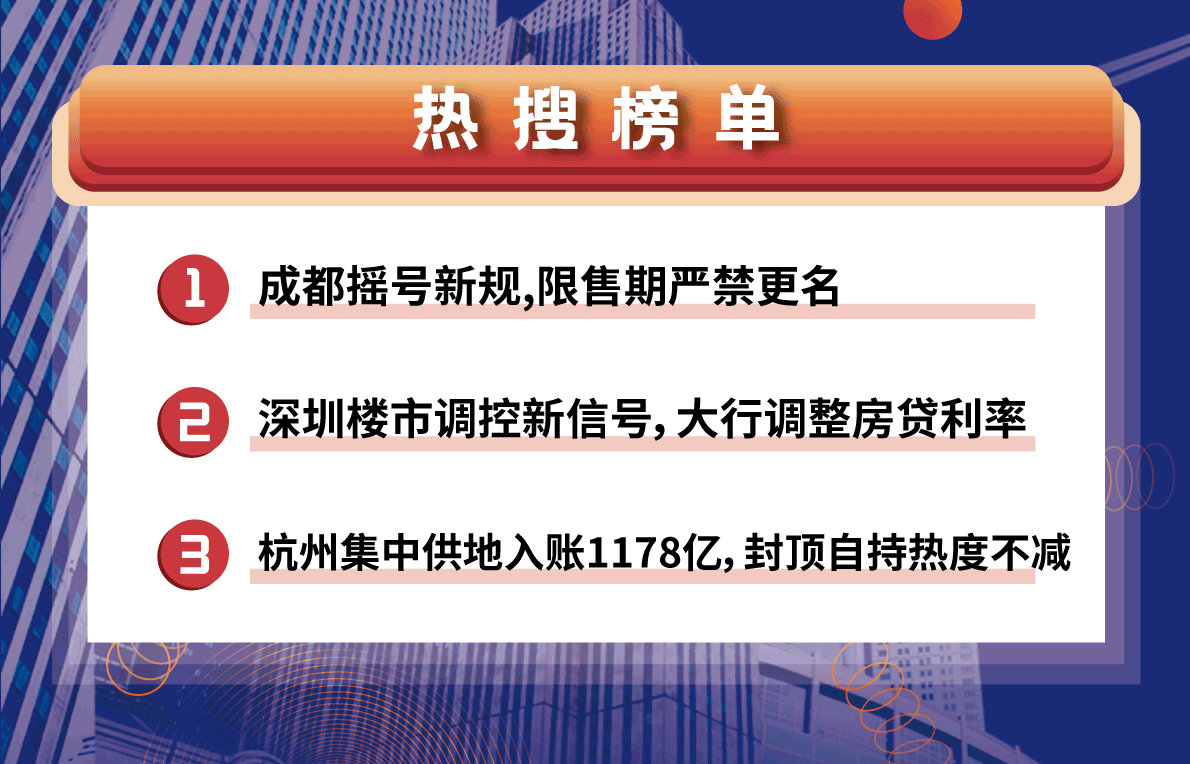 热搜榜单

1 成都摇号新规,限售期严禁更名

2 深圳楼市调控新信号,大行调整房贷利率

3 杭州集中供地入账1178亿,封顶自持热度不减